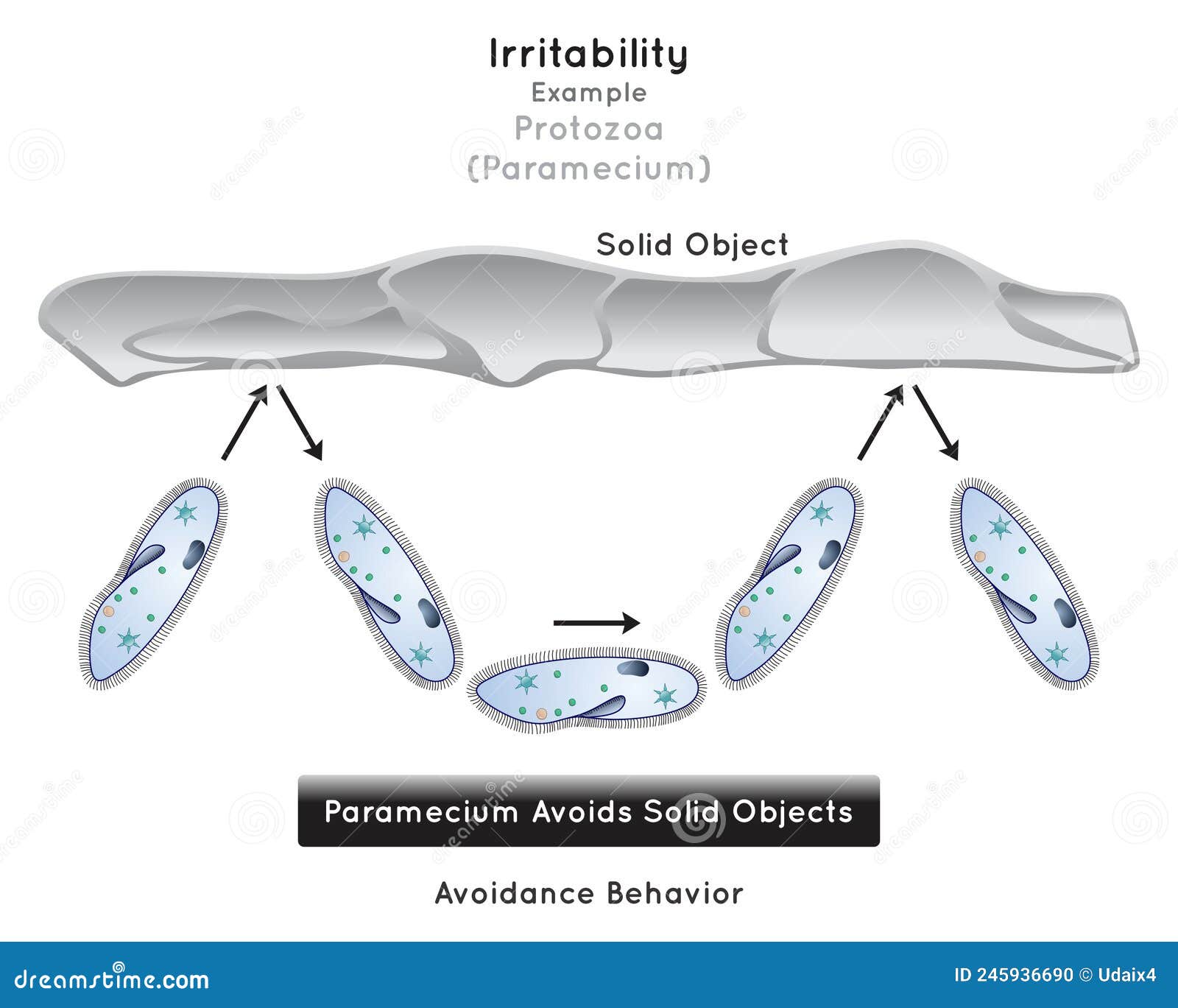 Irritability
Example
Protozoa
(Paramecium)

Solid Object

Paramecium Avoids Solid Objects

Avoidance Behavior

dreamstime.com

ID 245936690 © Udaix4